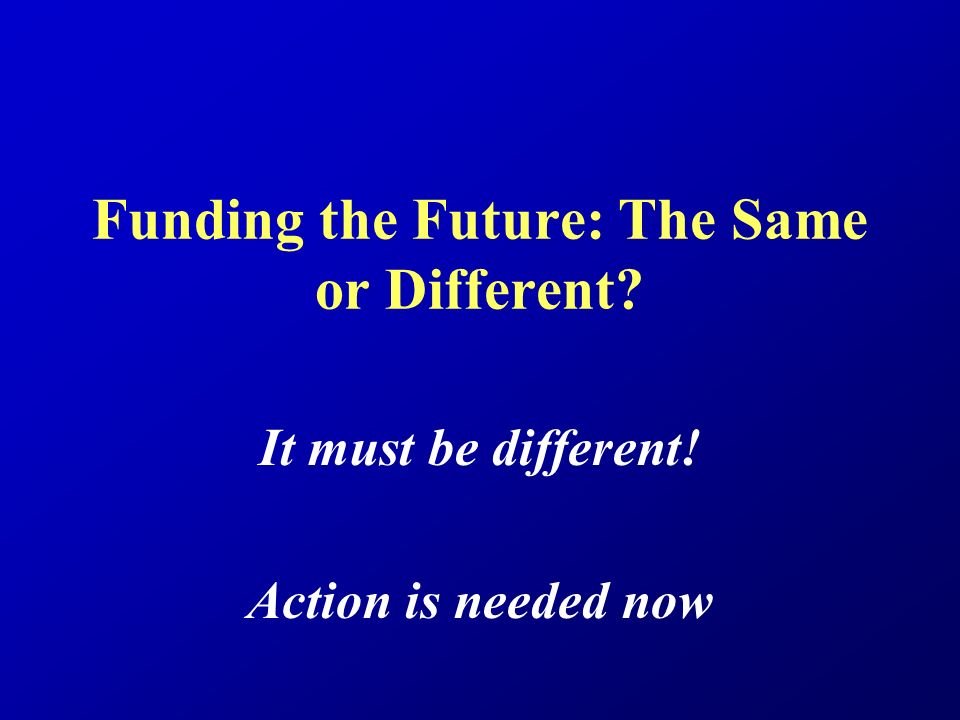 Funding the Future: The Same or Different?

It must be different!

Action is needed now